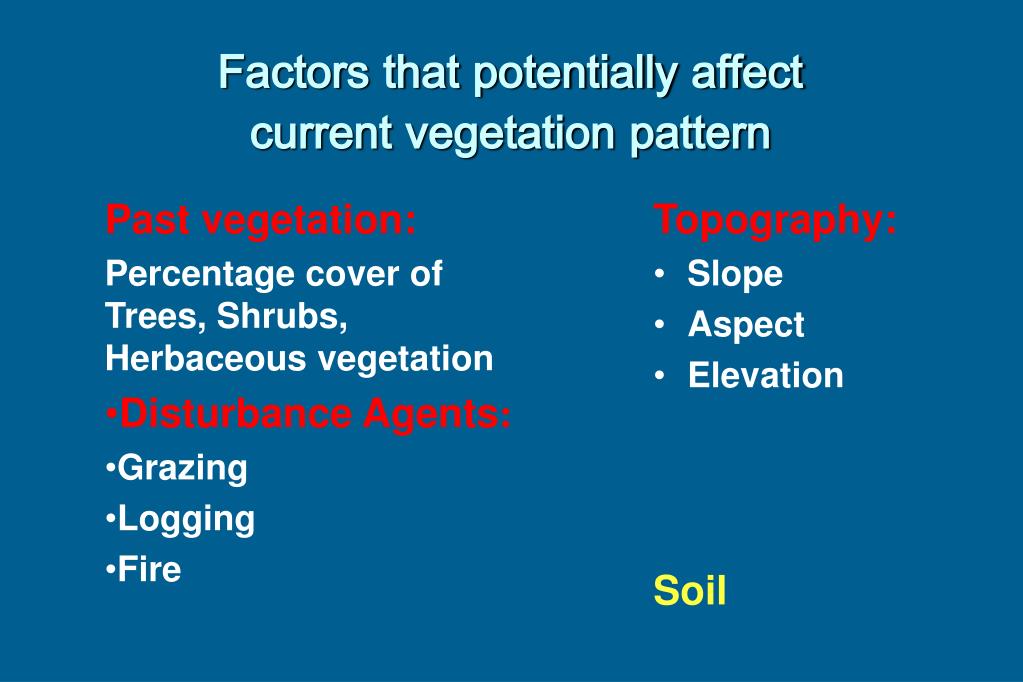 Factors that potentially affect current vegetation pattern

Past vegetation:

Percentage cover of Trees, Shrubs, Herbaceous vegetation

•Disturbance Agents:

•Grazing

•Logging

•Fire

Topography:

• Slope

• Aspect

• Elevation

Soil